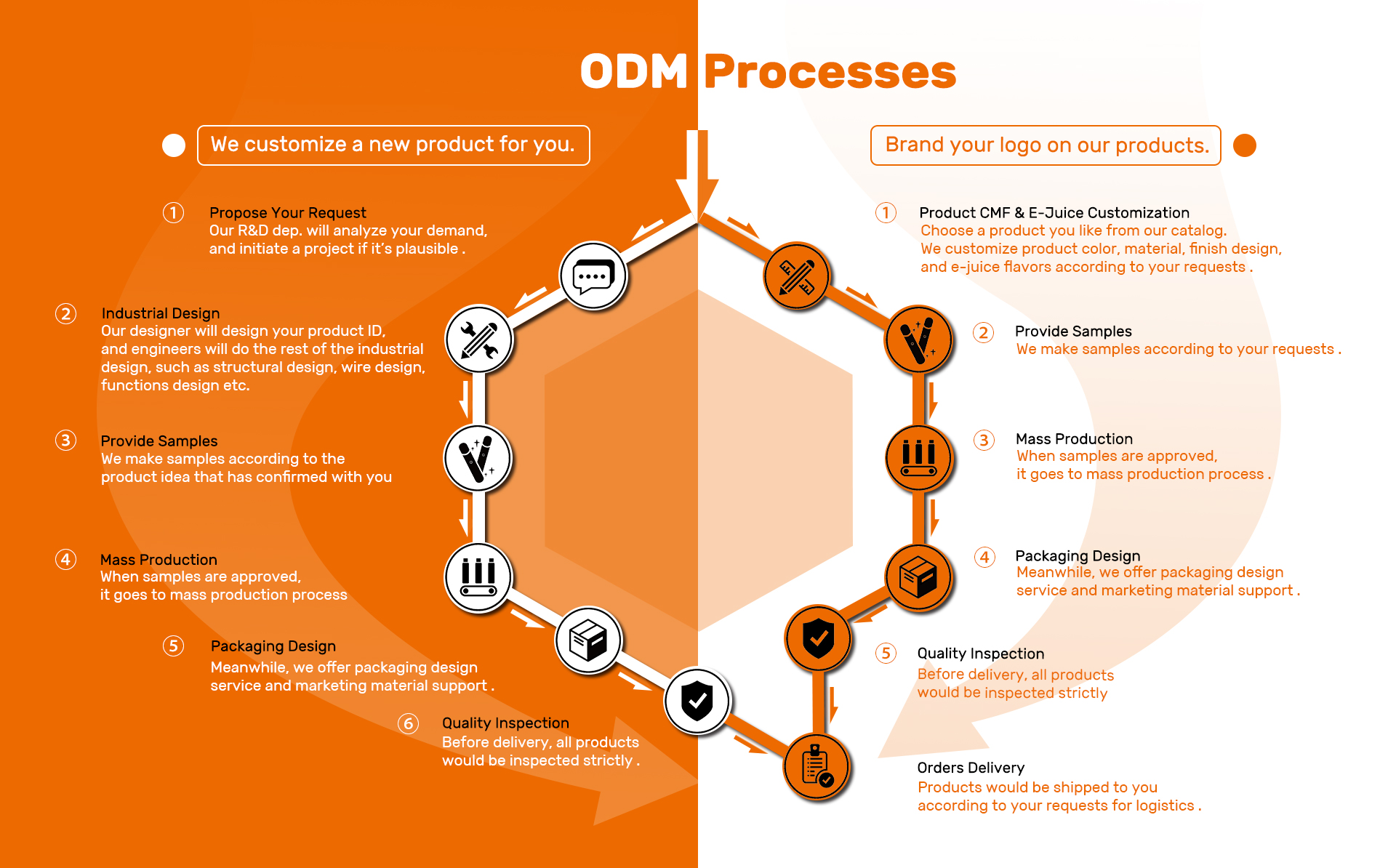 ODM Processes

We customize a new product for you.

1 Propose Your Request
Our R&D dep. will analyze your demand, and initiate a project if it's plausible .

2 Industrial Design
Our designer will design your product ID, and engineers will do the rest of the industrial design, such as structural design, wire design, functions design etc.

3 Provide Samples
We make samples according to the product idea that has confirmed with you

4 Mass Production
When samples are approved, it goes to mass production process

5 Packaging Design
Meanwhile, we offer packaging design service and marketing material support .

6 Quality Inspection
Before delivery, all products would be inspected strictly .

Brand your logo on our products.

1 Product CMF & E-Juice Customization
Choose a product you like from our catalog. We customize product color, material, finish design, and e-juice flavors according to your requests .

2 Provide Samples
We make samples according to your requests .

3 Mass Production
When samples are approved, it goes to mass production process .

4 Packaging Design
Meanwhile, we offer packaging design service and marketing material support .

5 Quality Inspection
Before delivery, all products would be inspected strictly

Orders Delivery
Products would be shipped to you according to your requests for logistics .